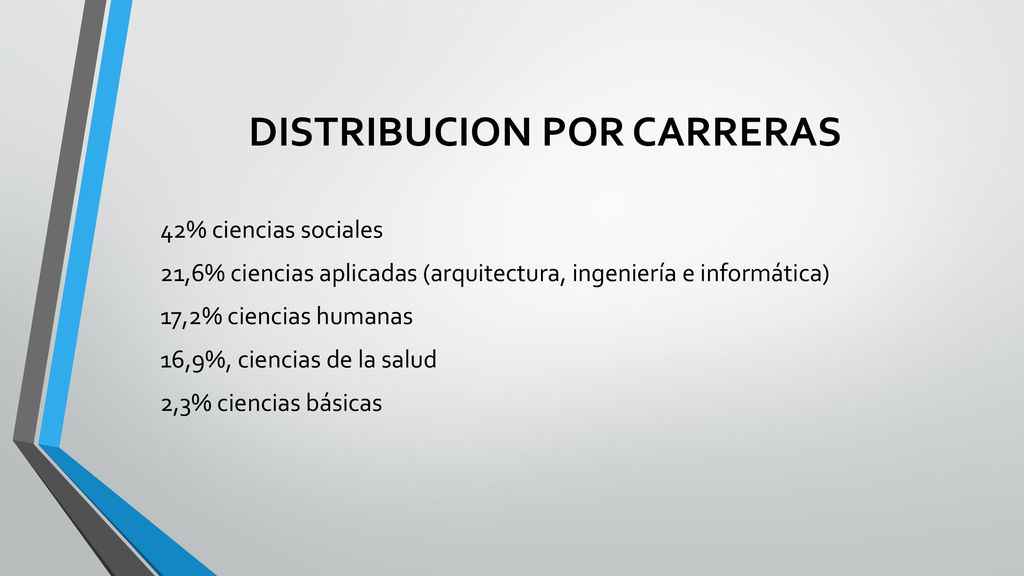 DISTRIBUCION POR CARRERAS

42% ciencias sociales

21,6% ciencias aplicadas (arquitectura, ingeniería e informática)

17,2% ciencias humanas

16,9%, ciencias de la salud

2,3% ciencias básicas